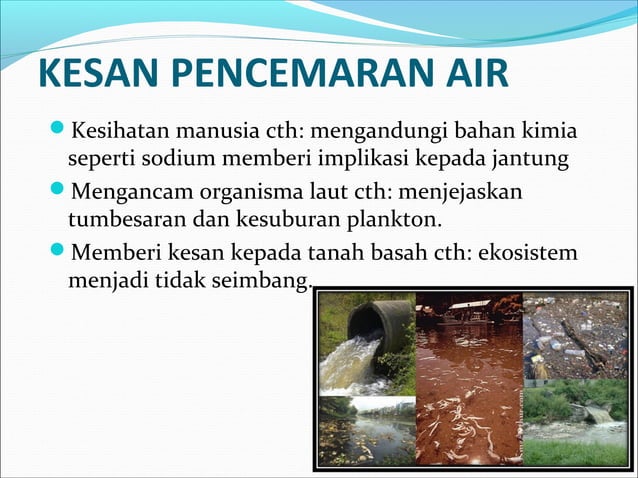 KESAN PENCEMARAN AIR

Kesihatan manusia cth: mengandungi bahan kimia seperti sodium memberi implikasi kepada jantung

Mengancam organisma laut cth: menjejaskan tumbesaran dan kesuburan plankton.

Memberi kesan kepada tanah basah cth: ekosistem menjadi tidak seimbang.